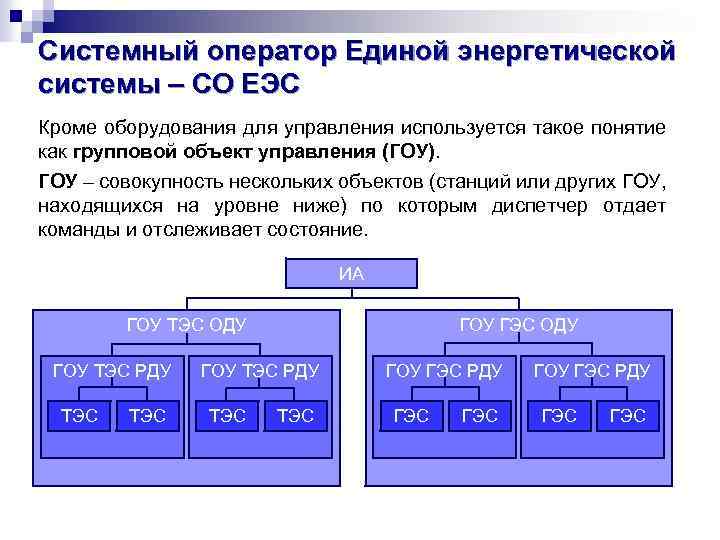 Системный оператор Единой энергетической системы – СО ЕЭС

Кроме оборудования для управления используется такое понятие как групповой объект управления (ГОУ).

ГОУ – совокупность нескольких объектов (станций или других ГОУ, находящихся на уровне ниже) по которым диспетчер отдает команды и отслеживает состояние.

ИА

ГОУ ТЭС ОДУ

ГОУ ТЭС РДУ

ТЭС

ТЭС

ГОУ ТЭС РДУ

ТЭС

ТЭС

ГОУ ГЭС ОДУ

ГОУ ГЭС РДУ

ГЭС

ГЭС

ГОУ ГЭС РДУ

ГЭС

ГЭС